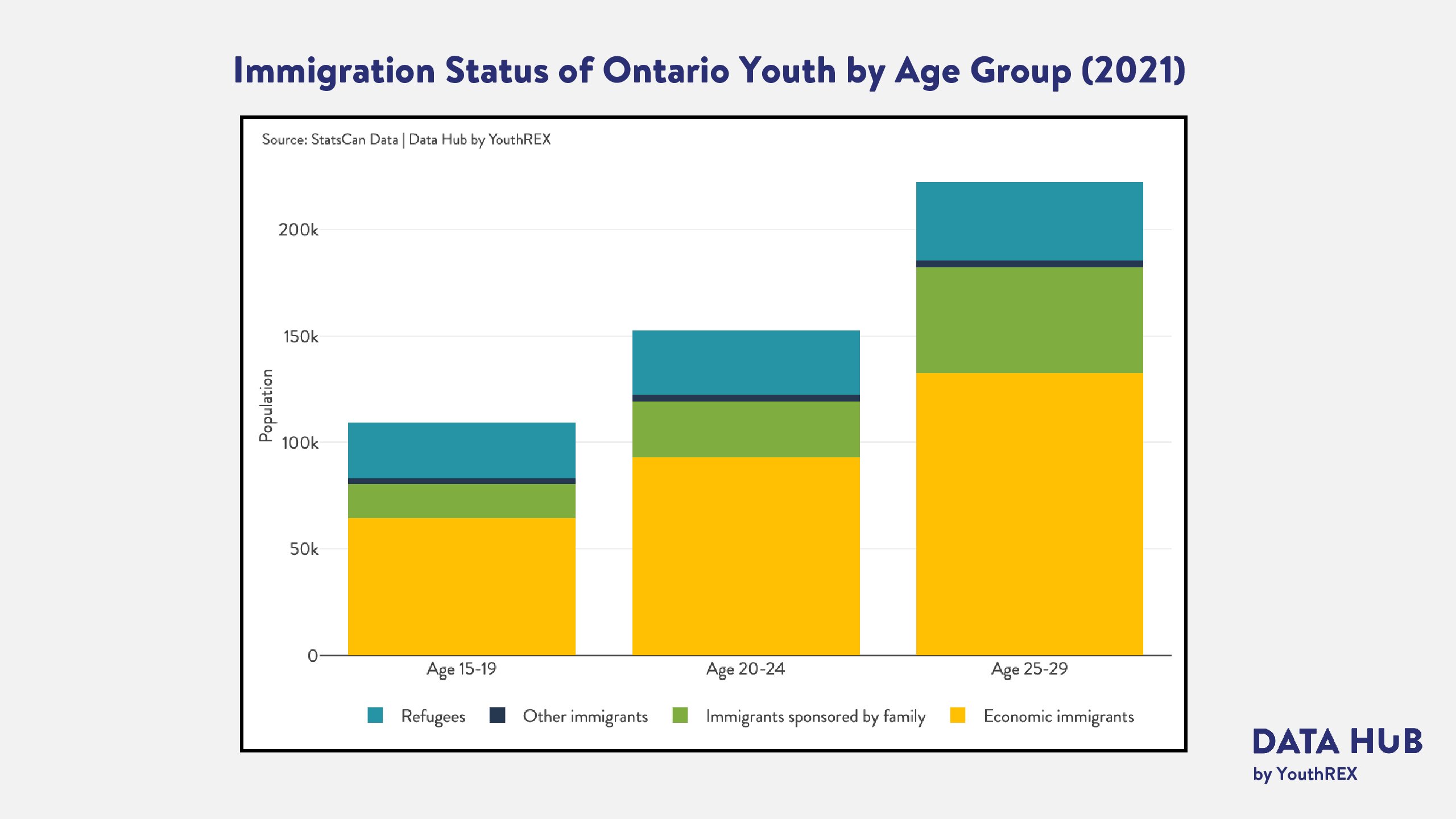 Immigration Status of Ontario Youth by Age Group (2021)

Source: StatsCan Data | Data Hub by YouthREX

Population

200k
150k
100k
50k
0

Age 15-19
Age 20-24
Age 25-29

Refugees
Other immigrants
Immigrants sponsored by family
Economic immigrants

DATA HUB
by YouthREX